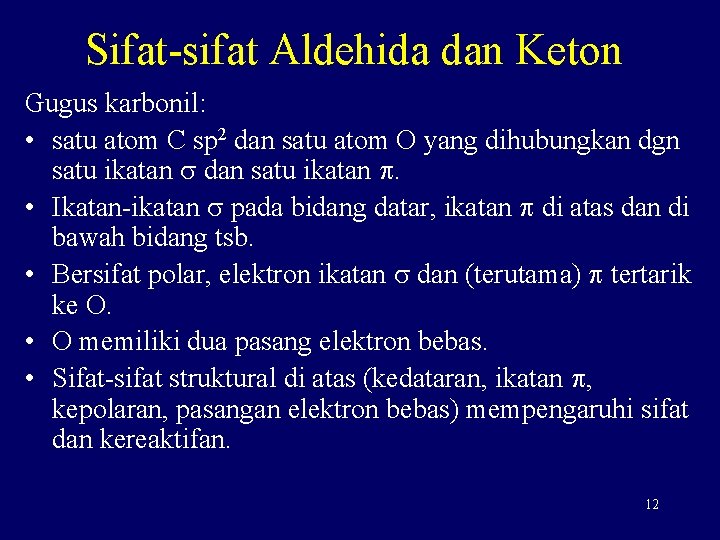 Sifat-sifat Aldehida dan Keton

Gugus karbonil:

• satu atom C $sp^2$ dan satu atom O yang dihubungkan dgn satu ikatan $\sigma$ dan satu ikatan $\pi$.
• Ikatan-ikatan $\sigma$ pada bidang datar, ikatan $\pi$ di atas dan di bawah bidang tsb.
• Bersifat polar, elektron ikatan $\sigma$ dan (terutama) $\pi$ tertarik ke O.
• O memiliki dua pasang elektron bebas.
• Sifat-sifat struktural di atas (kedataran, ikatan $\pi$, kepolaran, pasangan elektron bebas) mempengaruhi sifat dan kereaktifan.

12